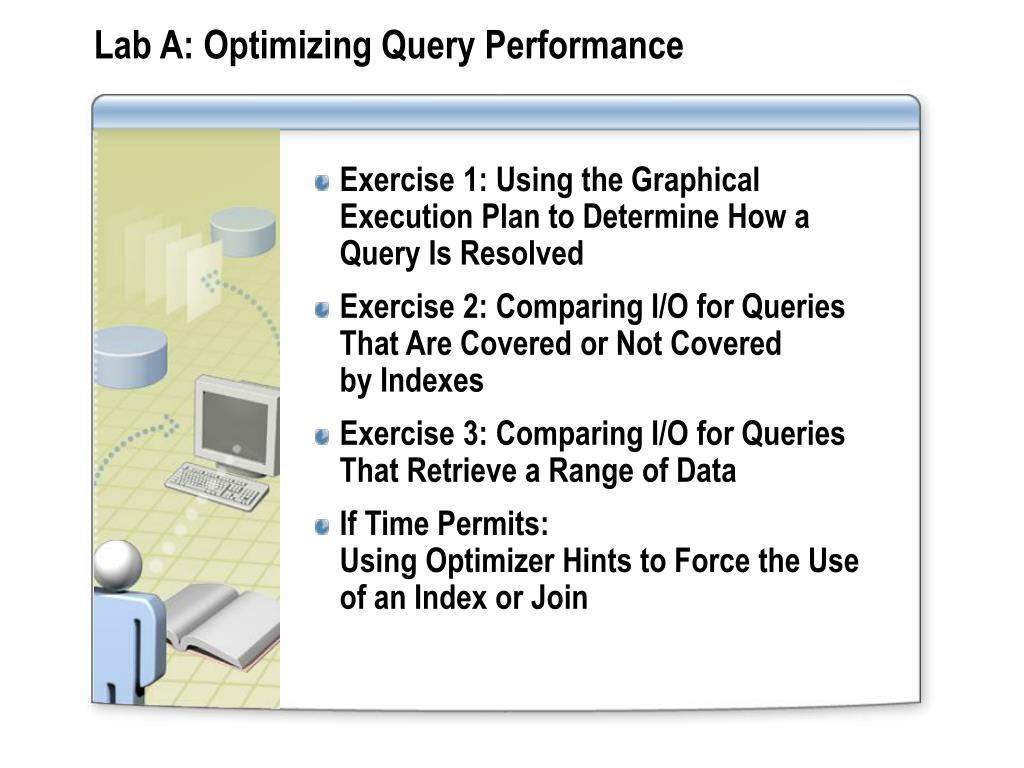 Lab A: Optimizing Query Performance

Exercise 1: Using the Graphical Execution Plan to Determine How a Query Is Resolved

Exercise 2: Comparing I/O for Queries That Are Covered or Not Covered by Indexes

Exercise 3: Comparing I/O for Queries That Retrieve a Range of Data

If Time Permits:
Using Optimizer Hints to Force the Use of an Index or Join